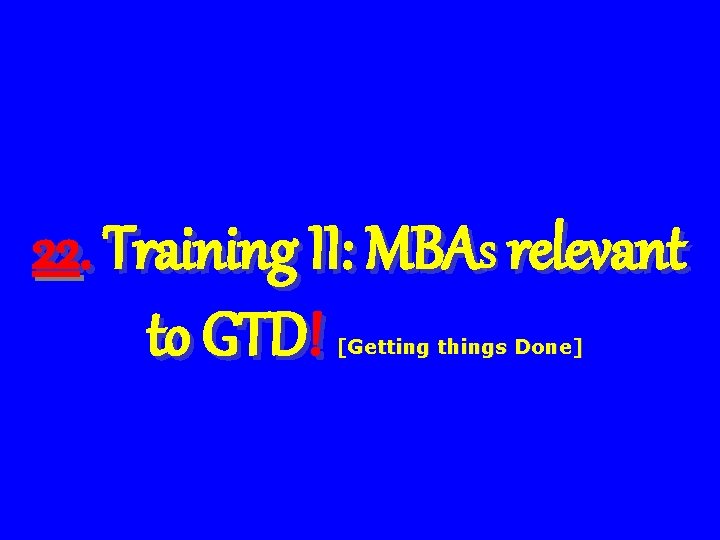 22. Training II: MBAs relevant to GTD! [Getting things Done]